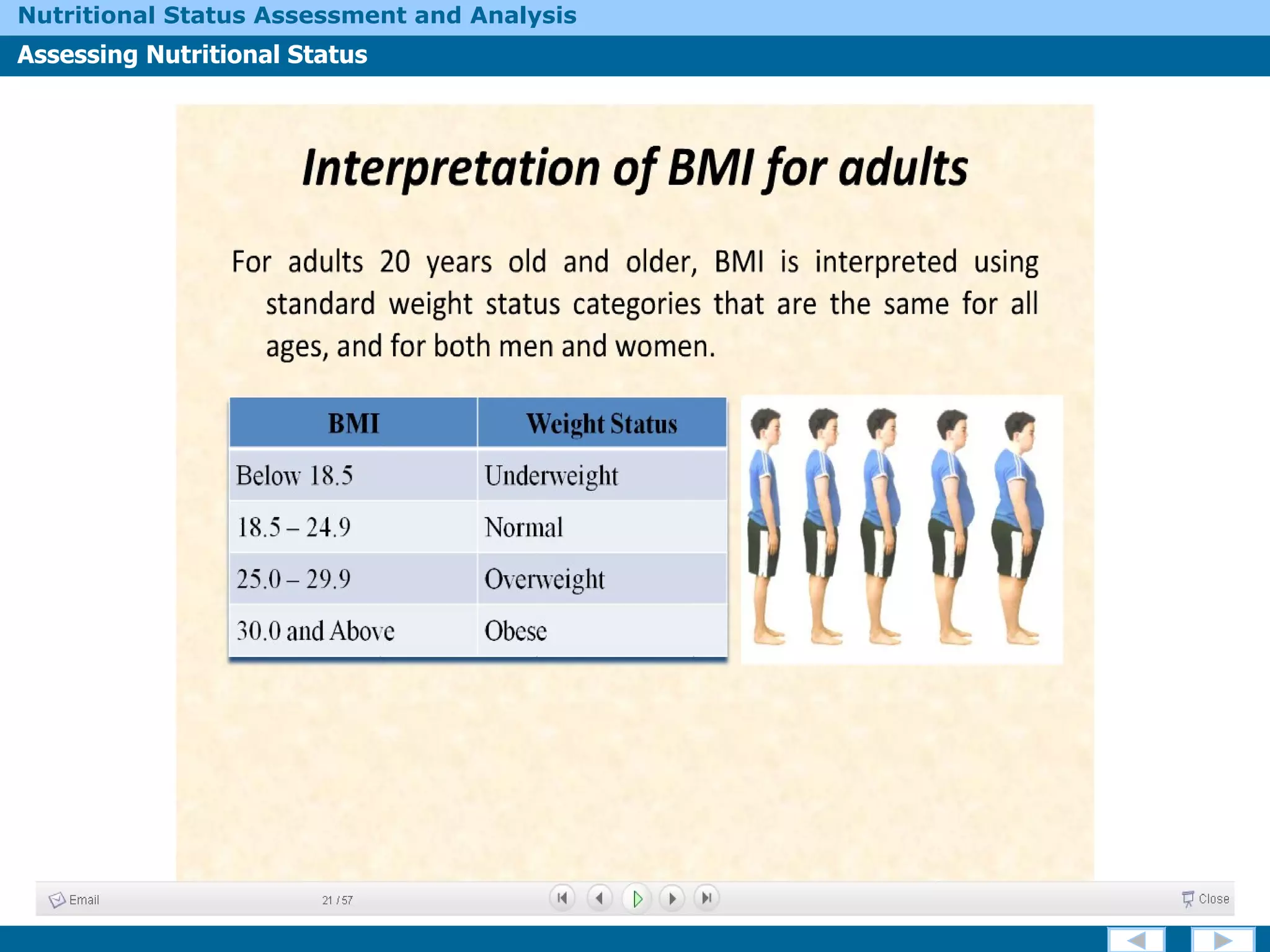 Nutritional Status Assessment and Analysis

Assessing Nutritional Status

Interpretation of BMI for adults

For adults 20 years old and older, BMI is interpreted using standard weight status categories that are the same for all ages, and for both men and women.

| BMI | Weight Status |
|---|---|
| Below 18.5 | Underweight |
| 18.5 – 24.9 | Normal |
| 25.0 – 29.9 | Overweight |
| 30.0 and Above | Obese |

Email

21 / 57

Close